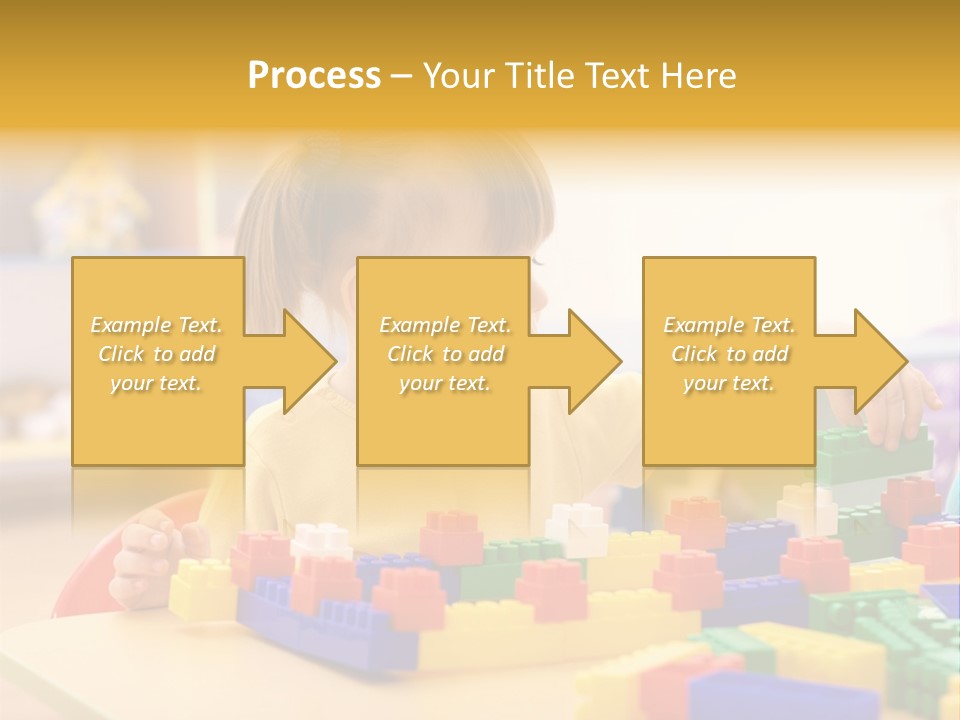 Process – Your Title Text Here

Example Text. Click to add your text.

Example Text. Click to add your text.

Example Text. Click to add your text.